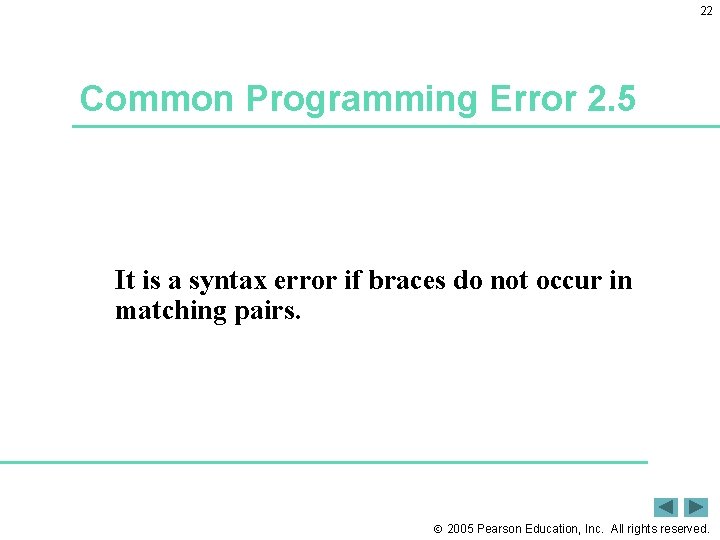 22

Common Programming Error 2.5

It is a syntax error if braces do not occur in matching pairs.

© 2005 Pearson Education, Inc. All rights reserved.